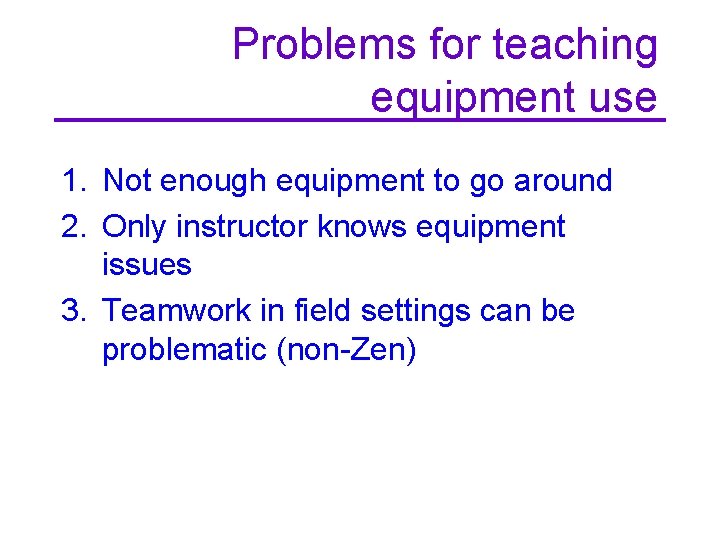 Problems for teaching equipment use

1. Not enough equipment to go around
2. Only instructor knows equipment issues
3. Teamwork in field settings can be problematic (non-Zen)